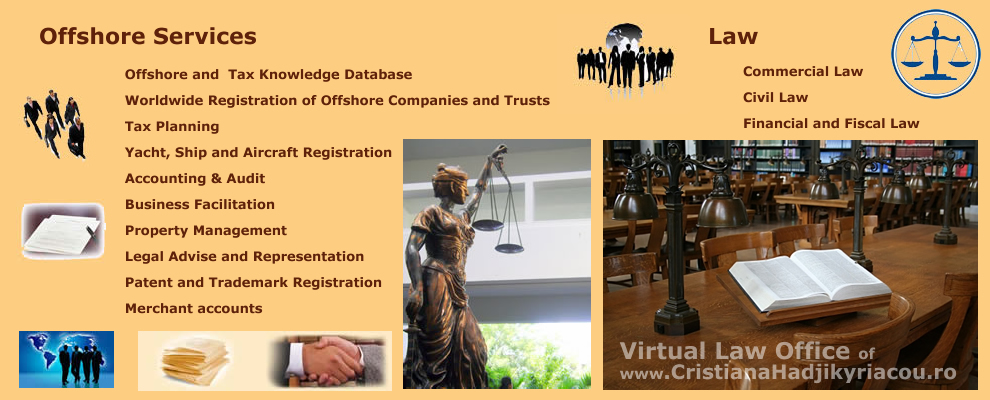 Offshore Services

Offshore and Tax Knowledge Database
Worldwide Registration of Offshore Companies and Trusts
Tax Planning
Yacht, Ship and Aircraft Registration
Accounting & Audit
Business Facilitation
Property Management
Legal Advise and Representation
Patent and Trademark Registration
Merchant accounts

Law

Commercial Law
Civil Law
Financial and Fiscal Law

Virtual Law Office of
www.CristianaHadjikyriacou.ro